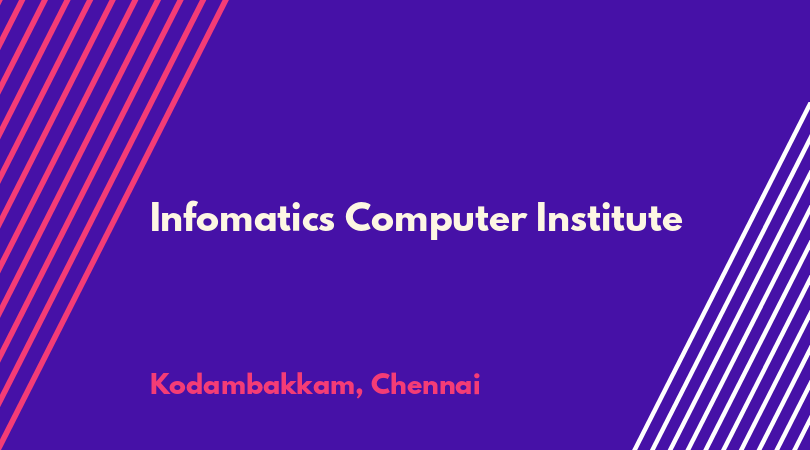 Infomatics Computer Institute

Kodambakkam, Chennai